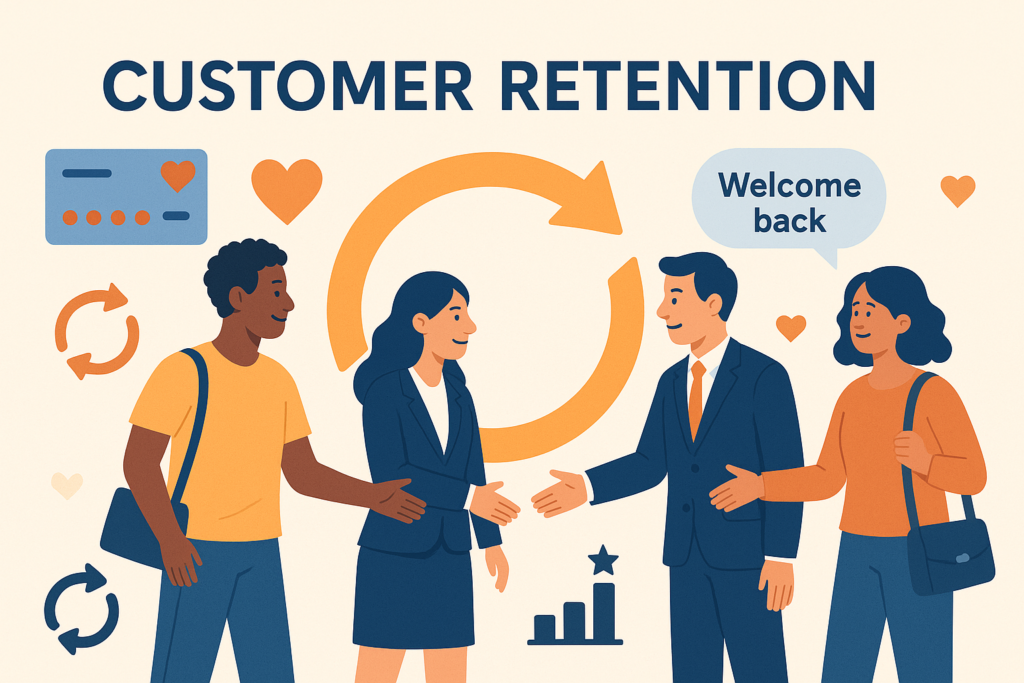 CUSTOMER RETENTION

Welcome back